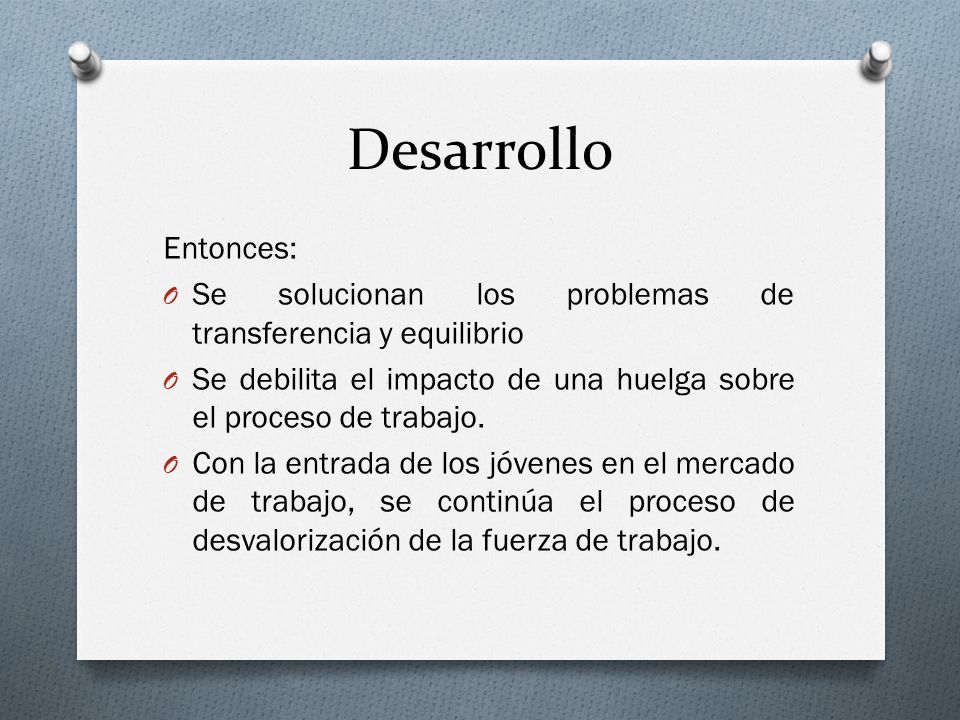 Desarrollo

Entonces:

O Se solucionan los problemas de transferencia y equilibrio

O Se debilita el impacto de una huelga sobre el proceso de trabajo.

O Con la entrada de los jóvenes en el mercado de trabajo, se continúa el proceso de desvalorización de la fuerza de trabajo.